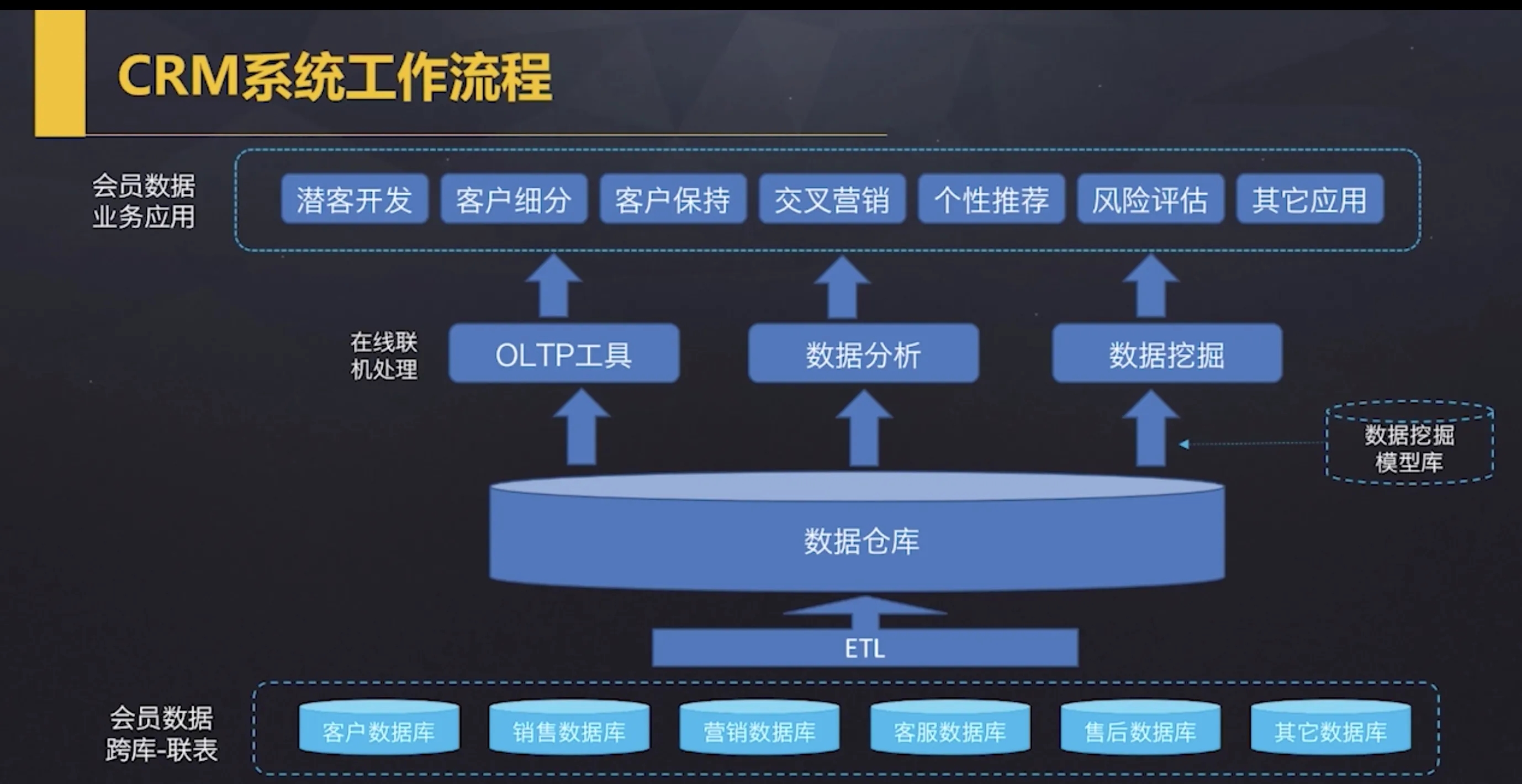 CRM系统工作流程

会员数据业务应用

潜客开发 客户细分 客户保持 交叉营销 个性推荐 风险评估 其它应用

在线联机处理

OLTP工具 数据分析 数据挖掘

数据挖掘模型库

数据仓库

ETL

会员数据跨库-联表

客户数据库 销售数据库 营销数据库 客服数据库 售后数据库 其它数据库